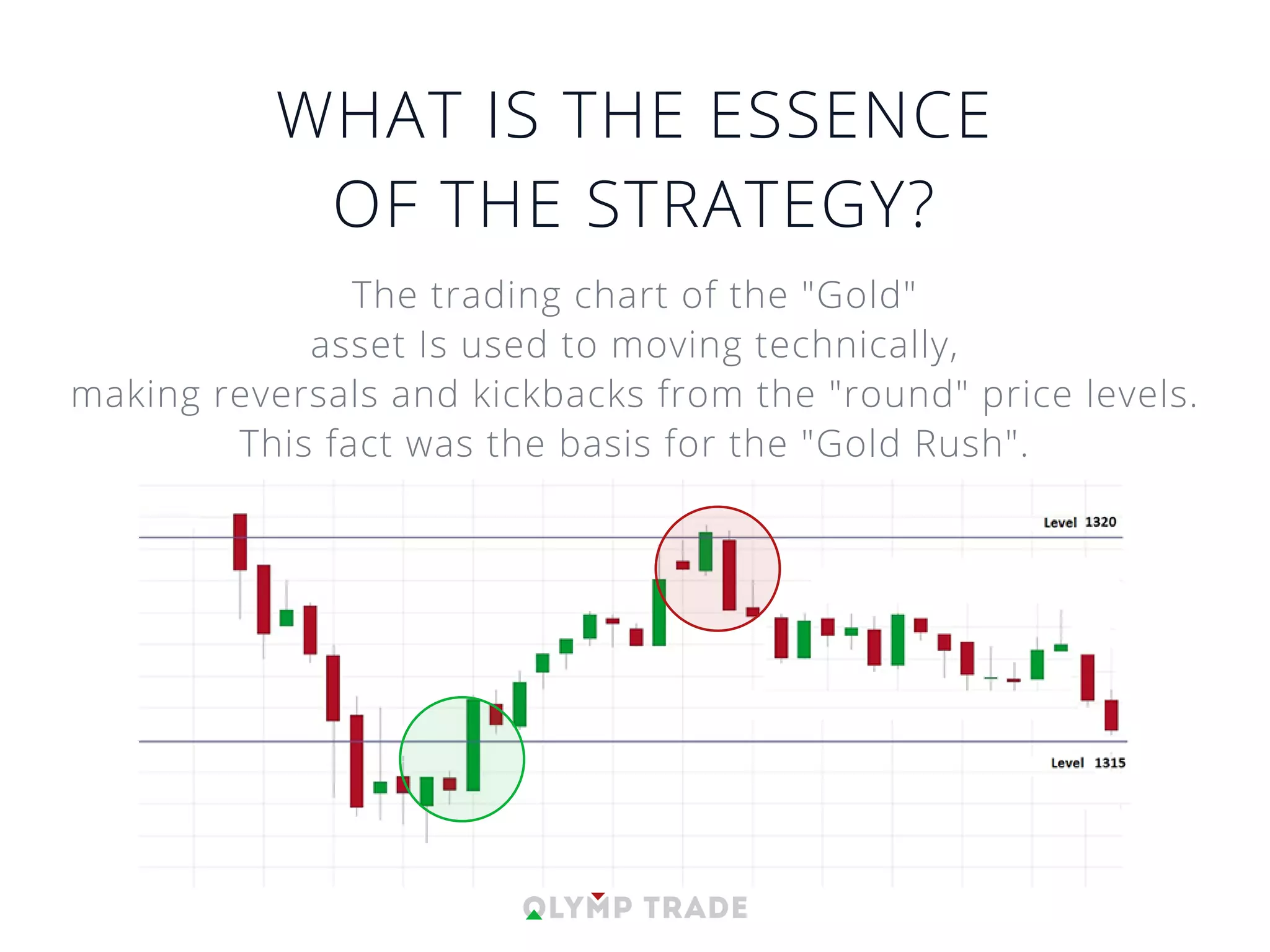 WHAT IS THE ESSENCE OF THE STRATEGY?

The trading chart of the "Gold" asset Is used to moving technically, making reversals and kickbacks from the "round" price levels. This fact was the basis for the "Gold Rush".

Level 1320

Level 1315

OLYMP TRADE